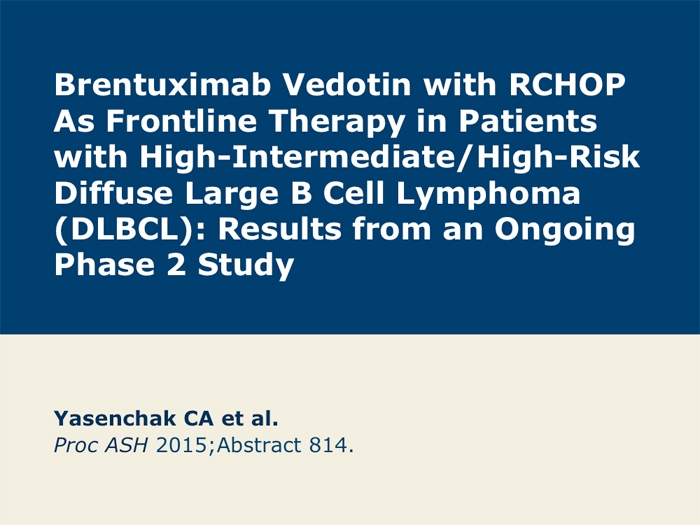 Brentuximab Vedotin with RCHOP As Frontline Therapy in Patients with High-Intermediate/High-Risk Diffuse Large B Cell Lymphoma (DLBCL): Results from an Ongoing Phase 2 Study

Yasenchak CA et al.
Proc ASH 2015;Abstract 814.